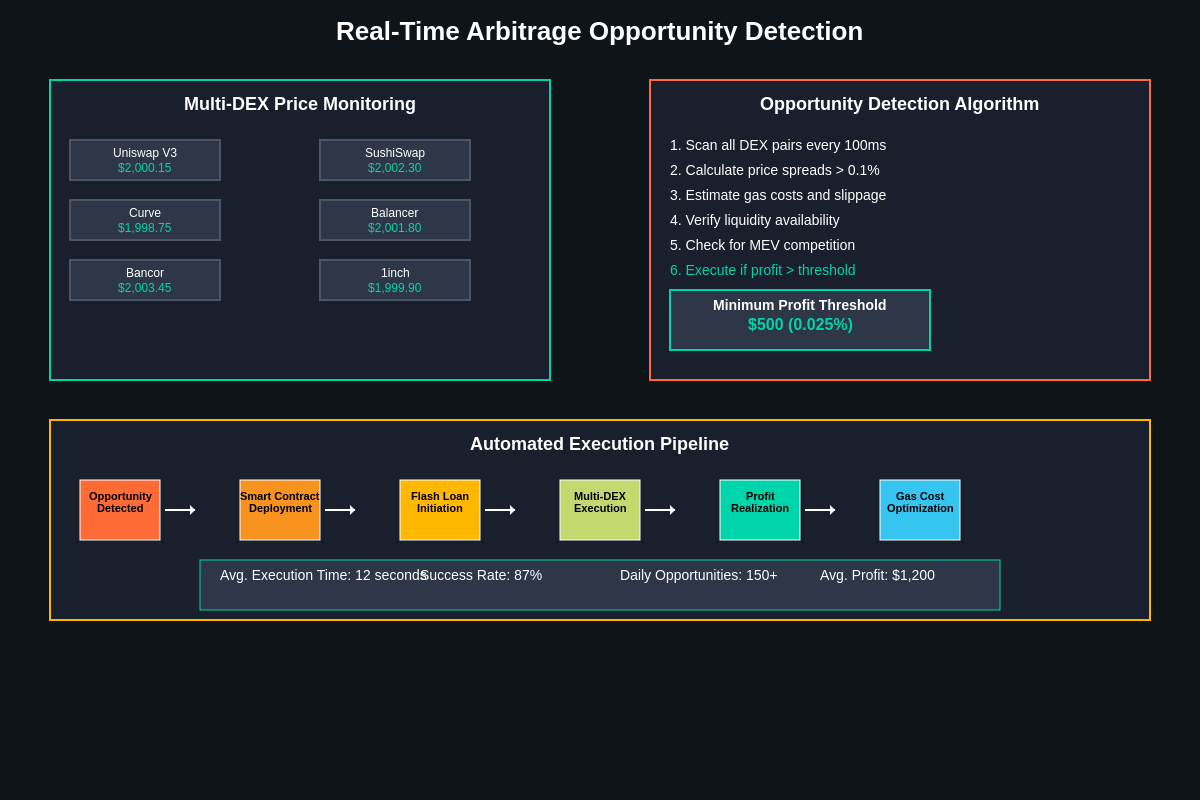 Real-Time Arbitrage Opportunity Detection

Multi-DEX Price Monitoring

Uniswap V3
$2,000.15

SushiSwap
$2,002.30

Curve
$1,998.75

Balancer
$2,001.80

Bancor
$2,003.45

1inch
$1,999.90

Opportunity Detection Algorithm

1. Scan all DEX pairs every 100ms
2. Calculate price spreads > 0.1%
3. Estimate gas costs and slippage
4. Verify liquidity availability
5. Check for MEV competition
6. Execute if profit > threshold

Minimum Profit Threshold
$500 (0.025%)

Automated Execution Pipeline

Opportunity Detected

Smart Contract Deployment

Flash Loan Initiation

Multi-DEX Execution

Profit Realization

Gas Cost Optimization

Avg. Execution Time: 12 seconds

Success Rate: 87%

Daily Opportunities: 150+

Avg. Profit: $1,200